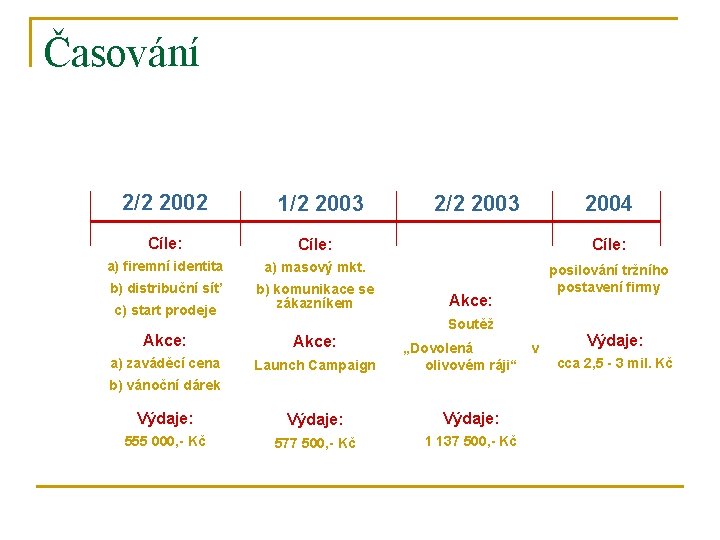 Časování

2/2 2002

Cíle:

a) firemní identita

b) distribuční síť

c) start prodeje

Akce:

a) zaváděcí cena

b) vánoční dárek

Výdaje:

555 000,- Kč

1/2 2003

Cíle:

a) masový mkt.

b) komunikace se zákazníkem

Akce:

Launch Campaign

Výdaje:

577 500,- Kč

2/2 2003

Akce:

Soutěž

„Dovolená v olivovém ráji“

Výdaje:

1 137 500,- Kč

2004

Cíle:

posilování tržního postavení firmy

Výdaje:

cca 2,5 - 3 mil. Kč